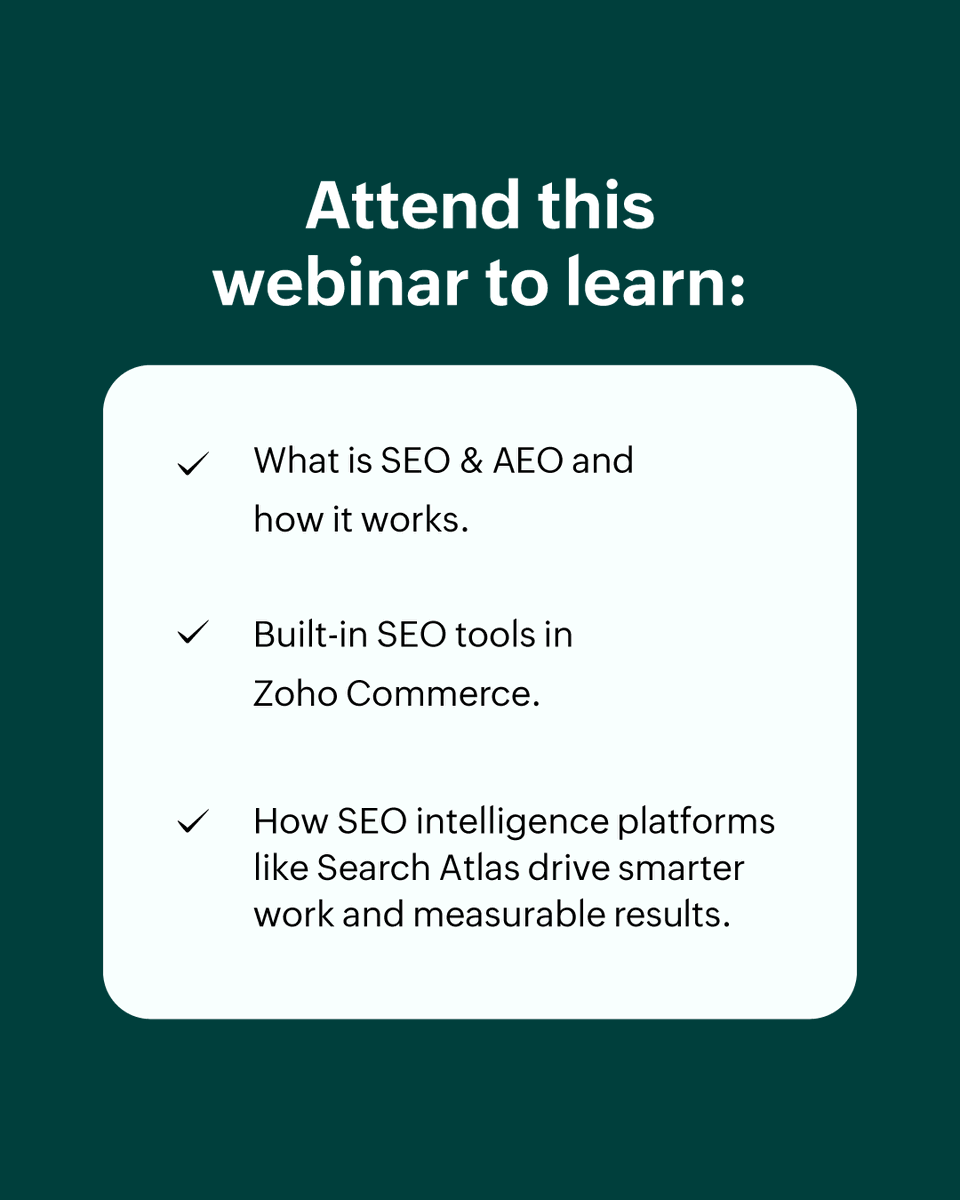 Attend this webinar to learn:

✓ What is SEO & AEO and how it works.

✓ Built-in SEO tools in Zoho Commerce.

✓ How SEO intelligence platforms like Search Atlas drive smarter work and measurable results.